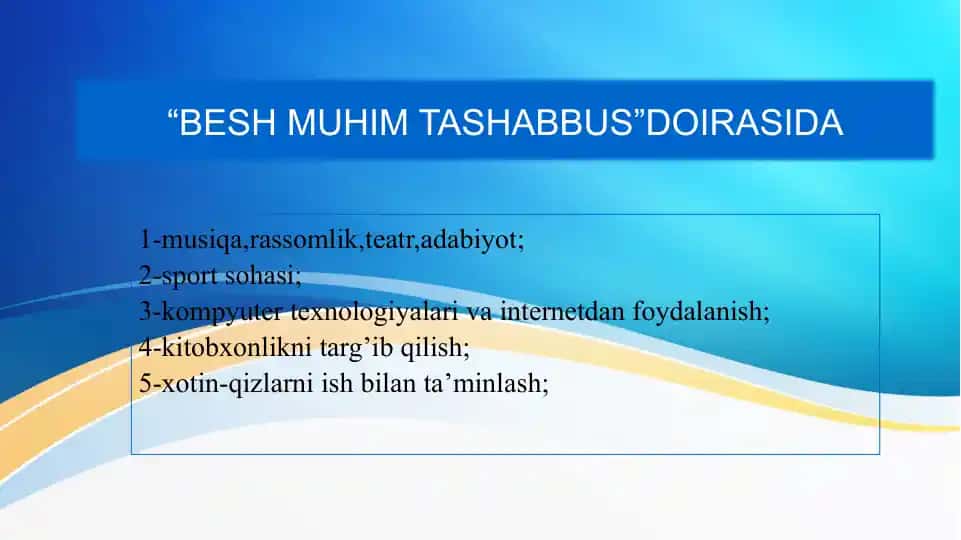 “BESH MUHIM TASHABBUS”DOIRASIDA

1-musiqa,rassomlik,teatr,adabiyot;
2-sport sohasi;
3-kompyuter texnologiyalari va internetdan foydalanish;
4-kitobxonlikni targ’ib qilish;
5-xotin-qizlarni ish bilan ta’minlash;